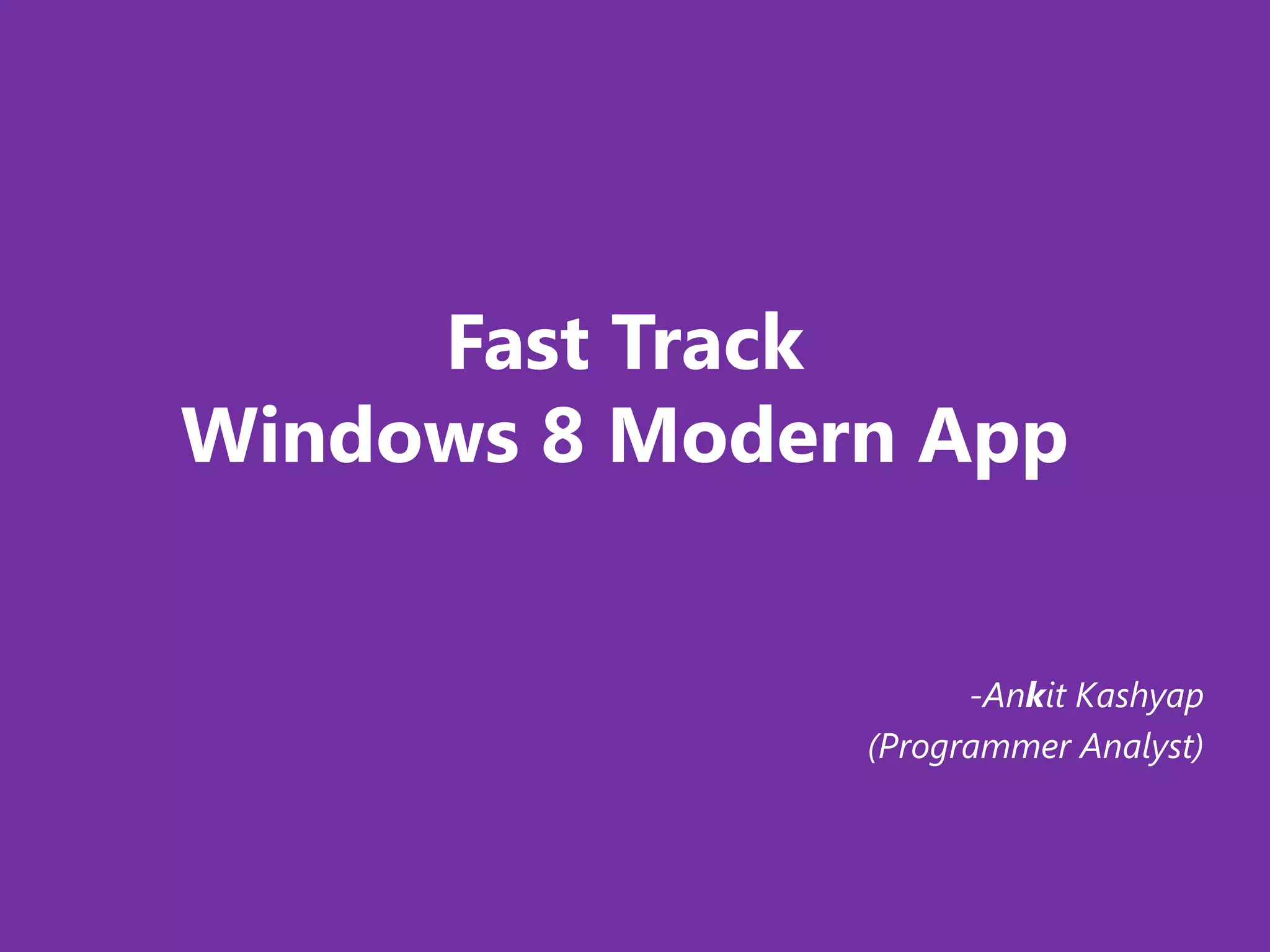 Fast Track
Windows 8 Modern App

-Ankit Kashyap
(Programmer Analyst)